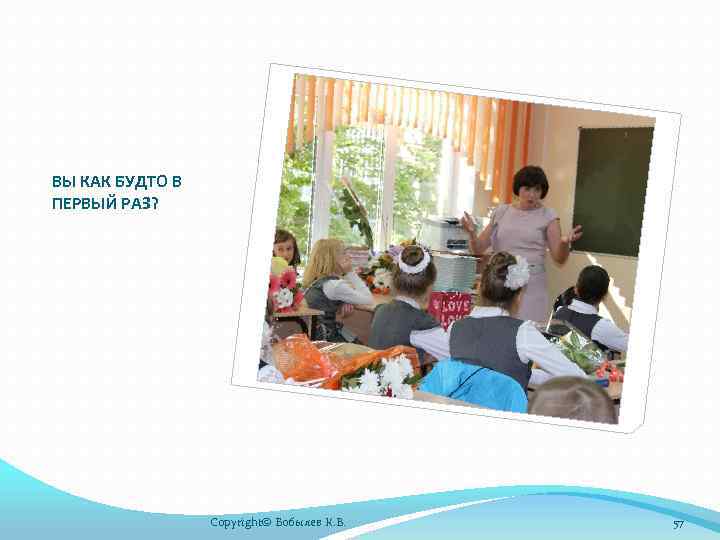 ВЫ КАК БУДТО В ПЕРВЫЙ РАЗ?

LOVE

Copyright© Бобылев К.В.

57